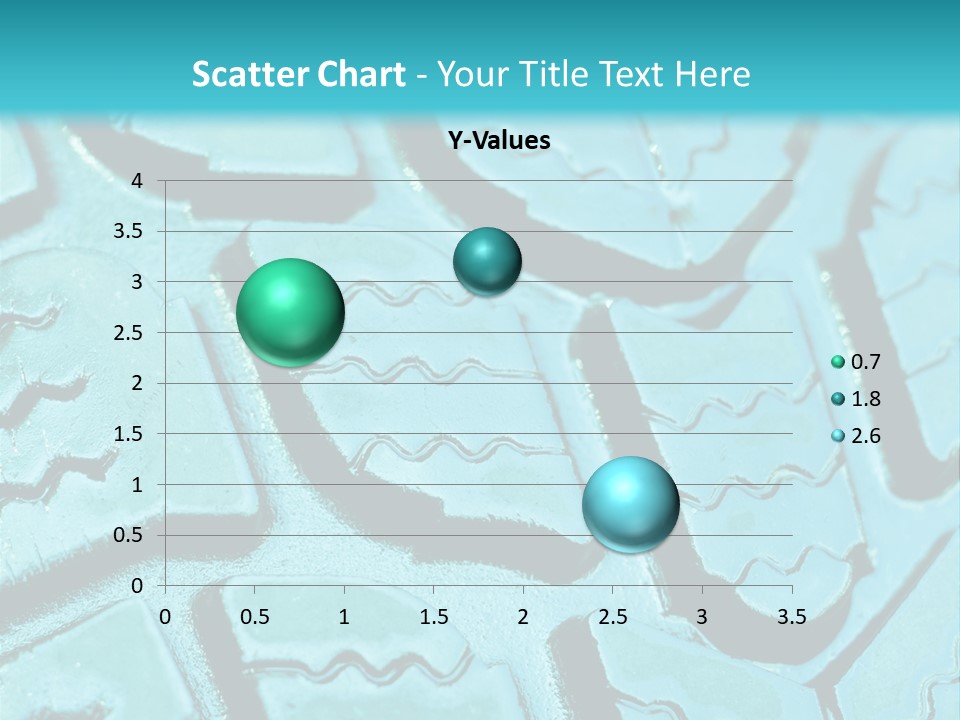 Scatter Chart - Your Title Text Here

Y-Values

4
3.5
3
2.5
2
1.5
1
0.5
0

0 0.5 1 1.5 2 2.5 3 3.5

0.7
1.8
2.6